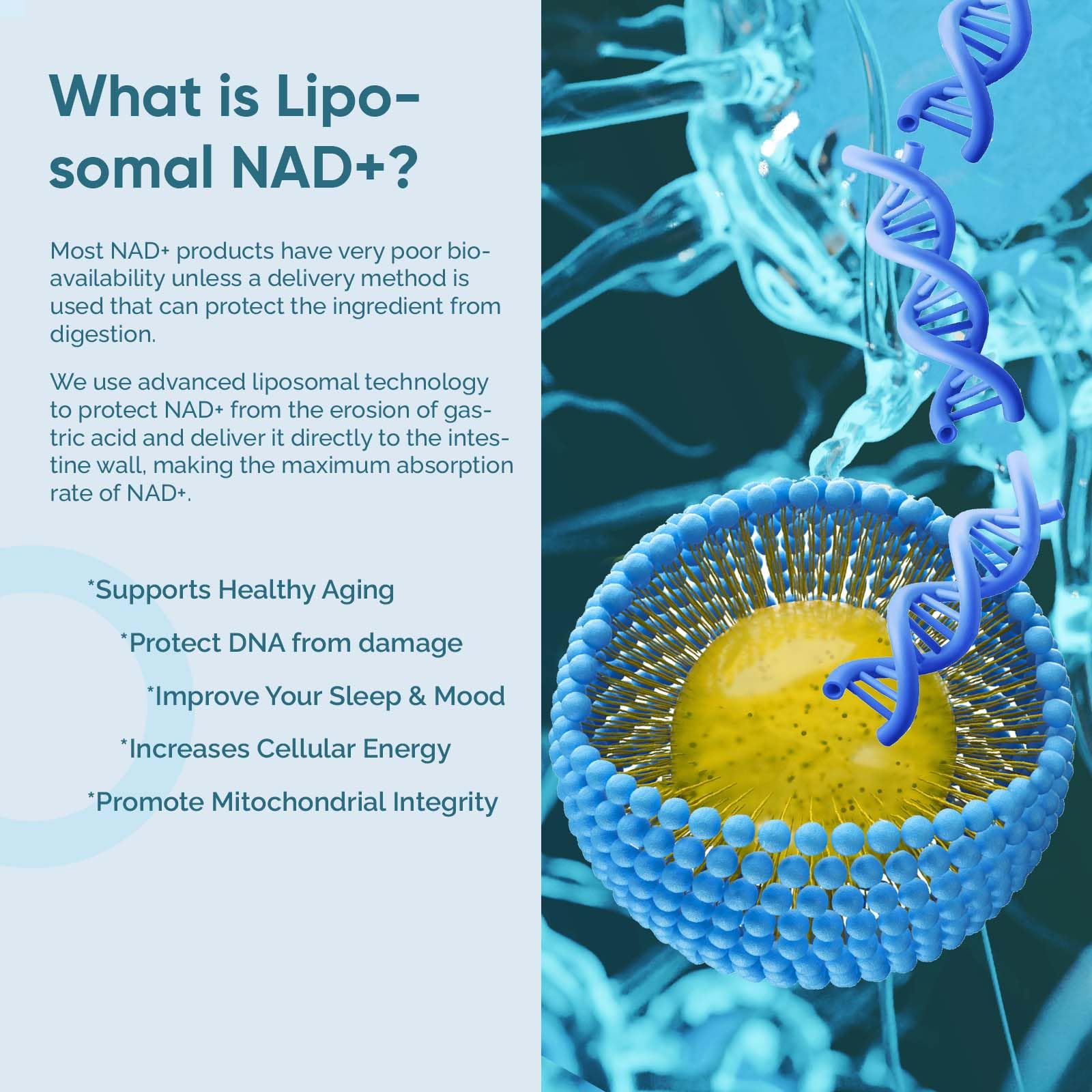 What is Liposomal NAD+?

Most NAD+ products have very poor bioavailability unless a delivery method is used that can protect the ingredient from digestion.

We use advanced liposomal technology to protect NAD+ from the erosion of gastric acid and deliver it directly to the intestine wall, making the maximum absorption rate of NAD+.

*Supports Healthy Aging

*Protect DNA from damage

*Improve Your Sleep & Mood

*Increases Cellular Energy

*Promote Mitochondrial Integrity